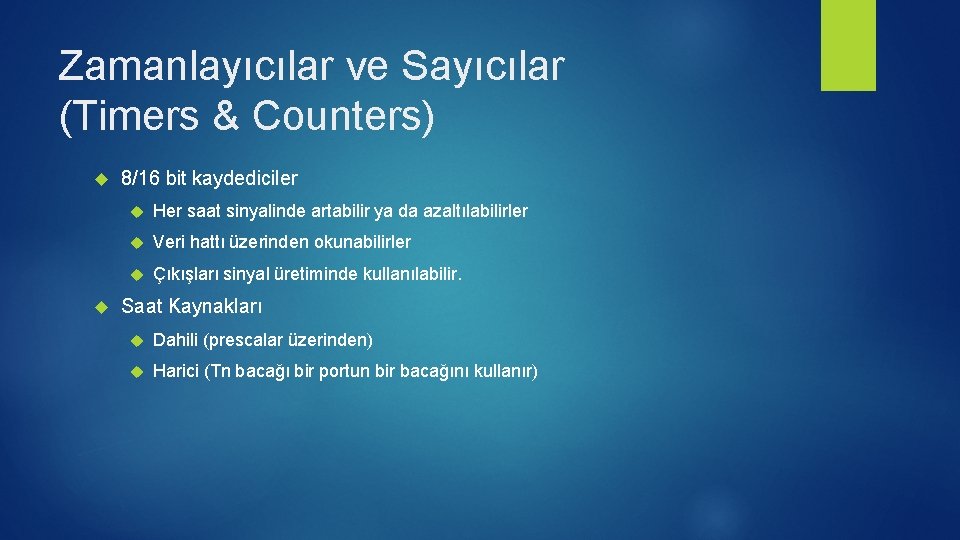 Zamanlayıcılar ve Sayıcılar (Timers & Counters)

8/16 bit kaydediciler

Her saat sinyalinde artabilir ya da azaltılabilirler

Veri hattı üzerinden okunabilirler

Çıkışları sinyal üretiminde kullanılabilir.

Saat Kaynakları

Dahili (prescalar üzerinden)

Harici (Tn bacağı bir portun bir bacağını kullanır)